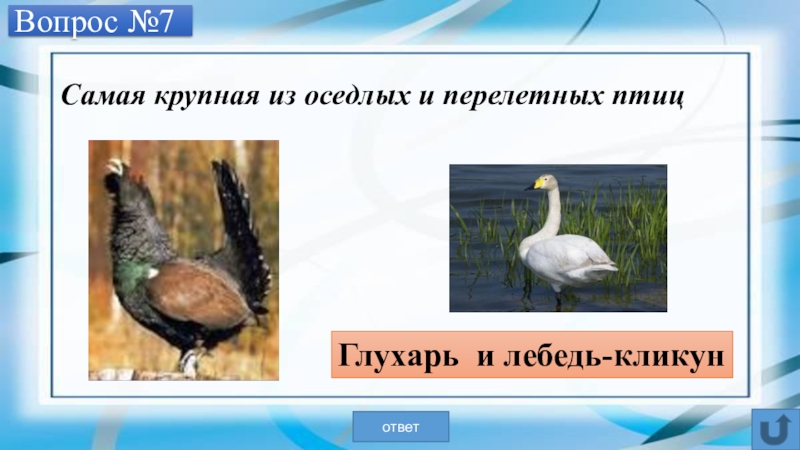 Вопрос №7

Самая крупная из оседлых и перелетных птиц

Глухарь и лебедь-кликун

ответ